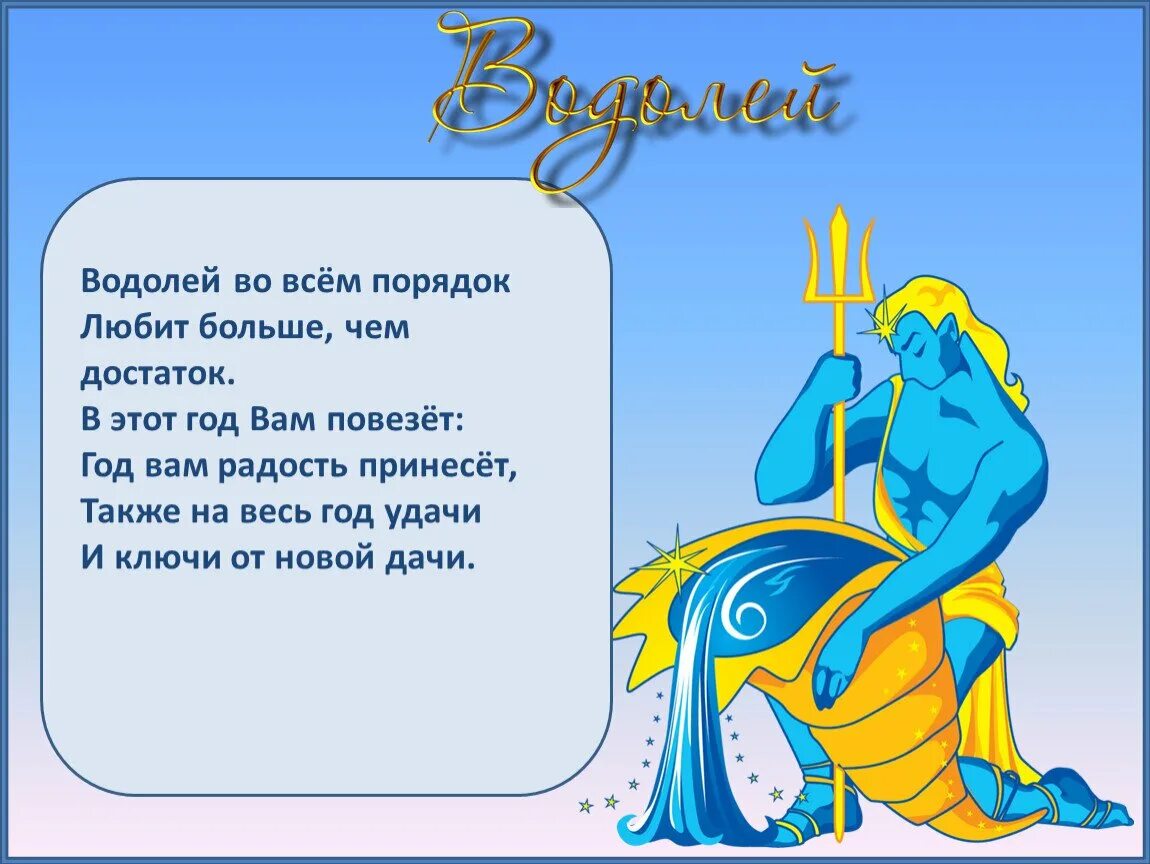 Водолей

Водолей во всём порядок
Любит больше, чем достаток.
В этот год Вам повезёт:
Год вам радость принесёт,
Также на весь год удачи
И ключи от новой дачи.